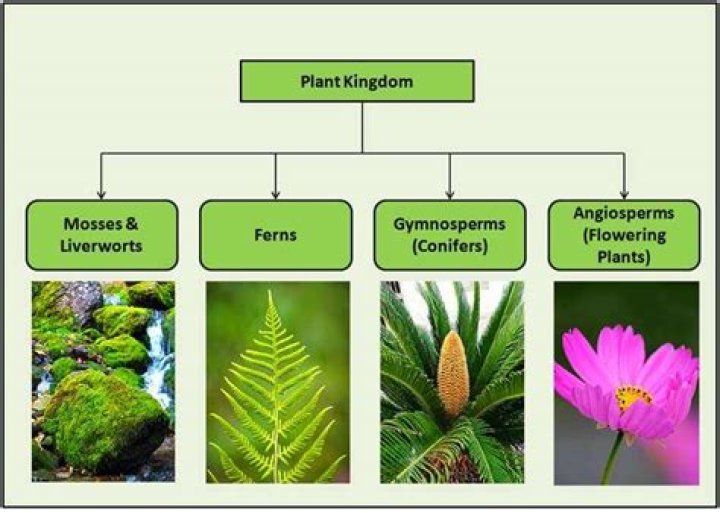 Plant Kingdom

Mosses & Liverworts

Ferns

Gymnosperms (Conifers)

Angiosperms (Flowering Plants)